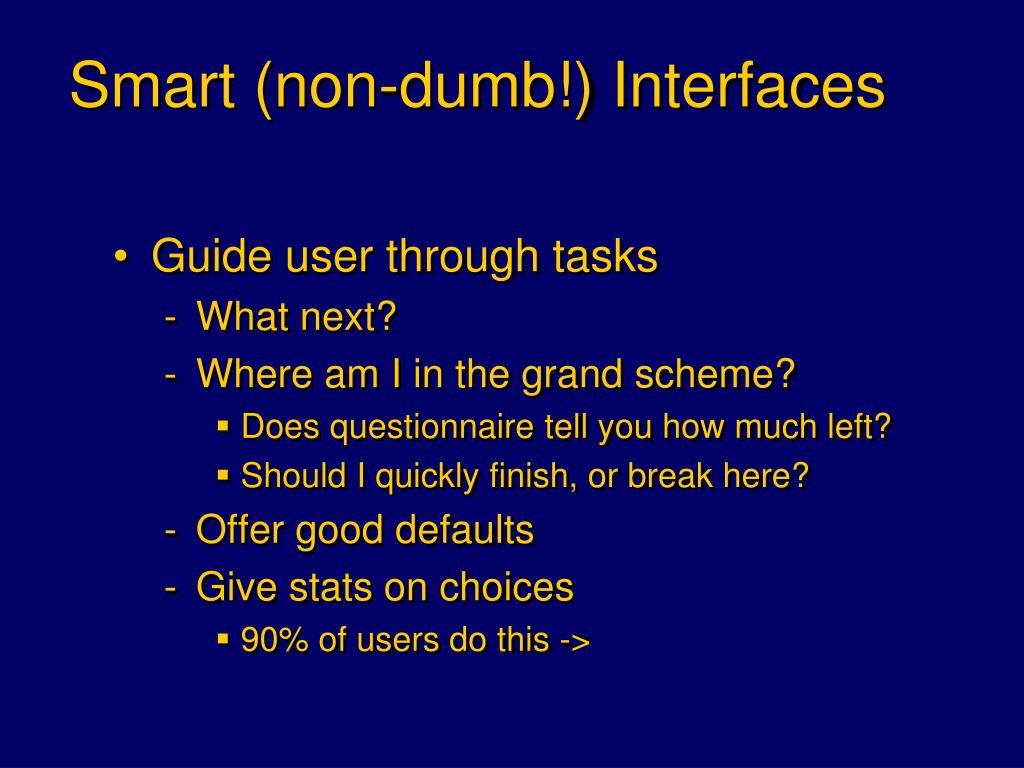 Smart (non-dumb!) Interfaces

• Guide user through tasks
- What next?
- Where am I in the grand scheme?
▪ Does questionnaire tell you how much left?
▪ Should I quickly finish, or break here?
- Offer good defaults
- Give stats on choices
▪ 90% of users do this ->